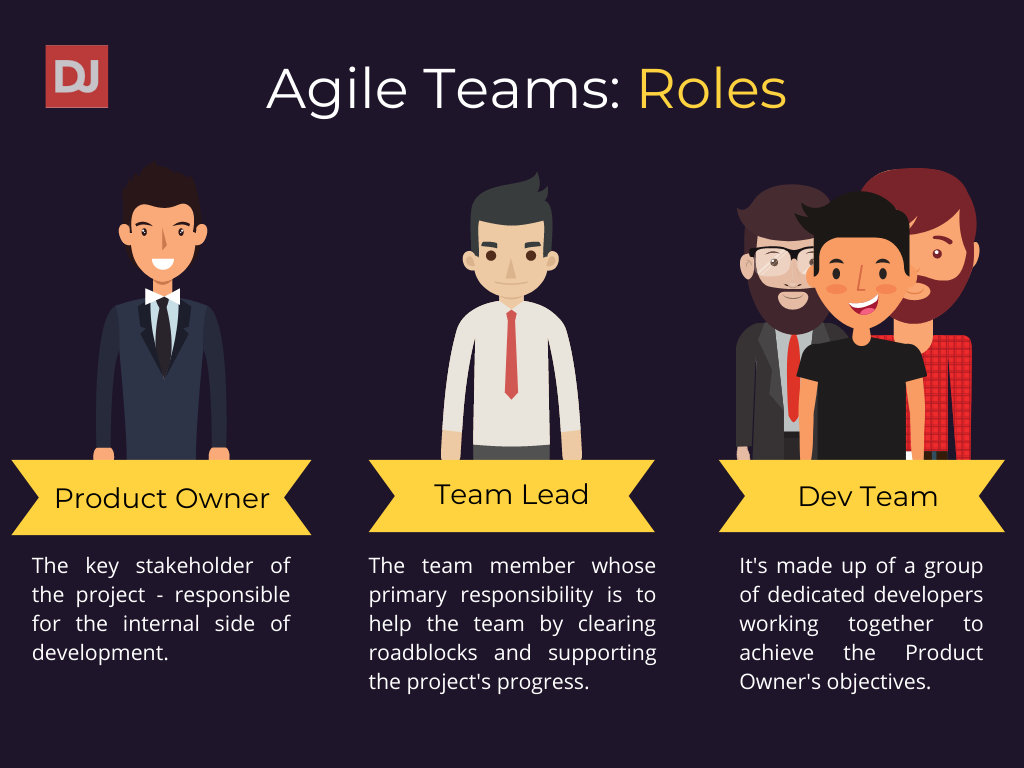 DJ

Agile Teams: Roles

Product Owner

The key stakeholder of the project - responsible for the internal side of development.

Team Lead

The team member whose primary responsibility is to help the team by clearing roadblocks and supporting the project's progress.

Dev Team

It's made up of a group of dedicated developers working together to achieve the Product Owner's objectives.